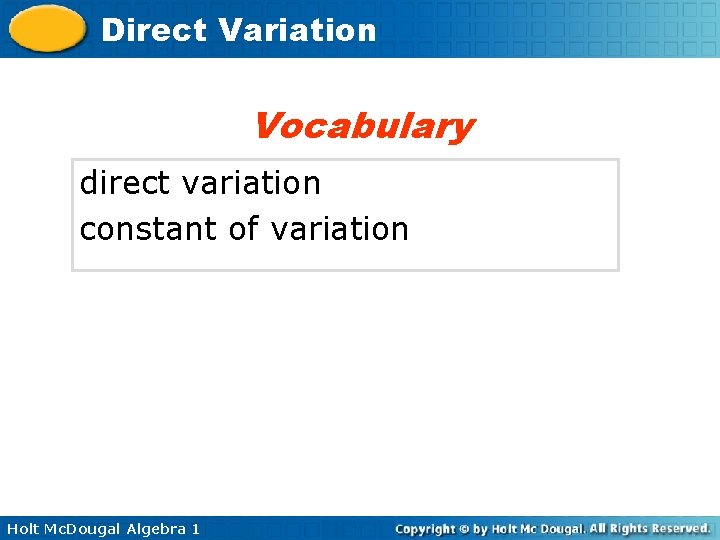 Direct Variation

Vocabulary

direct variation
constant of variation

Holt McDougal Algebra 1

Copyright © by Holt Mc Dougal. All Rights Reserved.